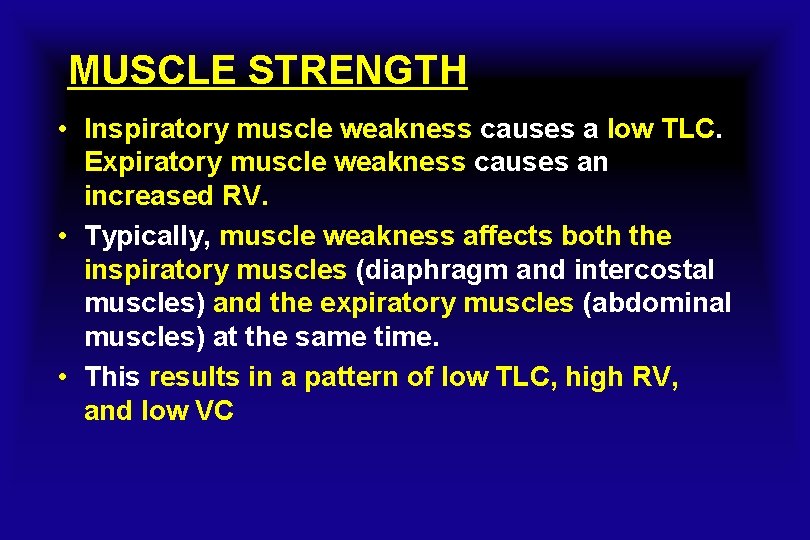 MUSCLE STRENGTH

• Inspiratory muscle weakness causes a low TLC. Expiratory muscle weakness causes an increased RV.

• Typically, muscle weakness affects both the inspiratory muscles (diaphragm and intercostal muscles) and the expiratory muscles (abdominal muscles) at the same time.

• This results in a pattern of low TLC, high RV, and low VC